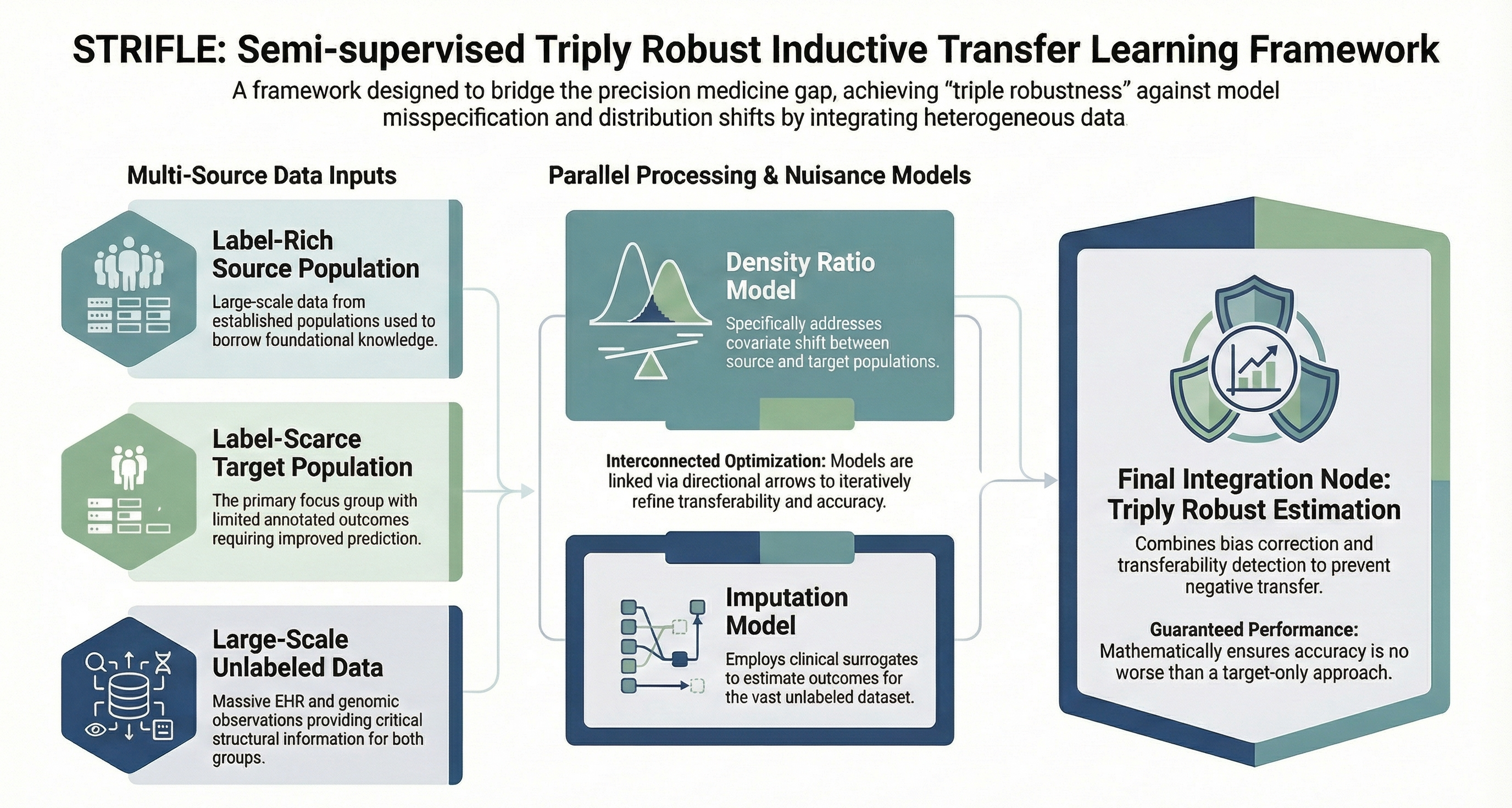 STRIFLE: Semi-supervised Triply Robust Inductive Transfer Learning Framework

A framework designed to bridge the precision medicine gap, achieving "triple robustness" against model misspecification and distribution shifts by integrating heterogeneous data

Multi-Source Data Inputs

Label-Rich Source Population

Large-scale data from established populations used to borrow foundational knowledge.

Label-Scarce Target Population

The primary focus group with limited annotated outcomes requiring improved prediction.

Large-Scale Unlabeled Data

Massive EHR and genomic observations providing critical structural information for both groups.

Parallel Processing & Nuisance Models

Density Ratio Model

Specifically addresses covariate shift between source and target populations.

Interconnected Optimization: Models are linked via directional arrows to iteratively refine transferability and accuracy.

Imputation Model

Employs clinical surrogates to estimate outcomes for the vast unlabeled dataset.

Final Integration Node: Triply Robust Estimation

Combines bias correction and transferability detection to prevent negative transfer.

Guaranteed Performance: Mathematically ensures accuracy is no worse than a target-only approach.